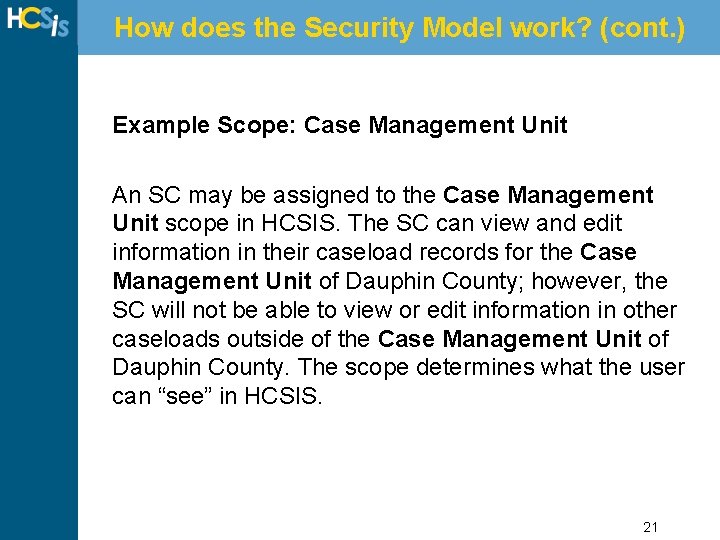 HCSis

How does the Security Model work? (cont.)

Example Scope: Case Management Unit

An SC may be assigned to the Case Management Unit scope in HCSIS. The SC can view and edit information in their caseload records for the Case Management Unit of Dauphin County; however, the SC will not be able to view or edit information in other caseloads outside of the Case Management Unit of Dauphin County. The scope determines what the user can “see” in HCSIS.

21